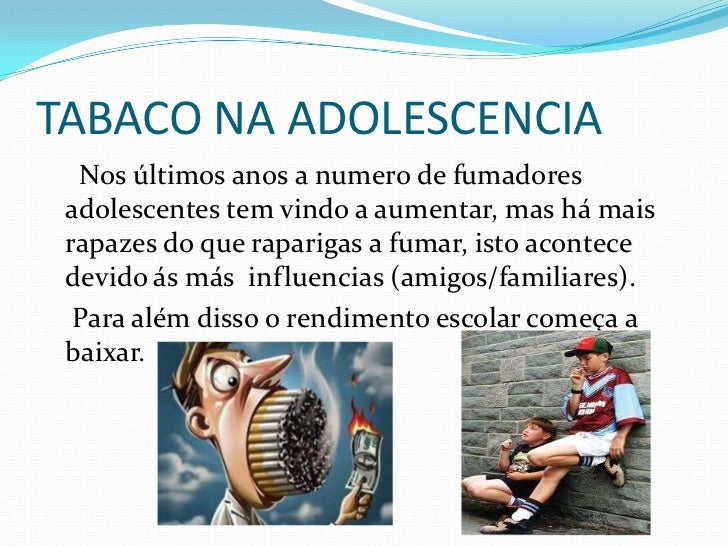 TABACO NA ADOLESCENCIA

Nos últimos anos a numero de fumadores adolescentes tem vindo a aumentar, mas há mais rapazes do que raparigas a fumar, isto acontece devido ás más influencias (amigos/familiares).

Para além disso o rendimento escolar começa a baixar.